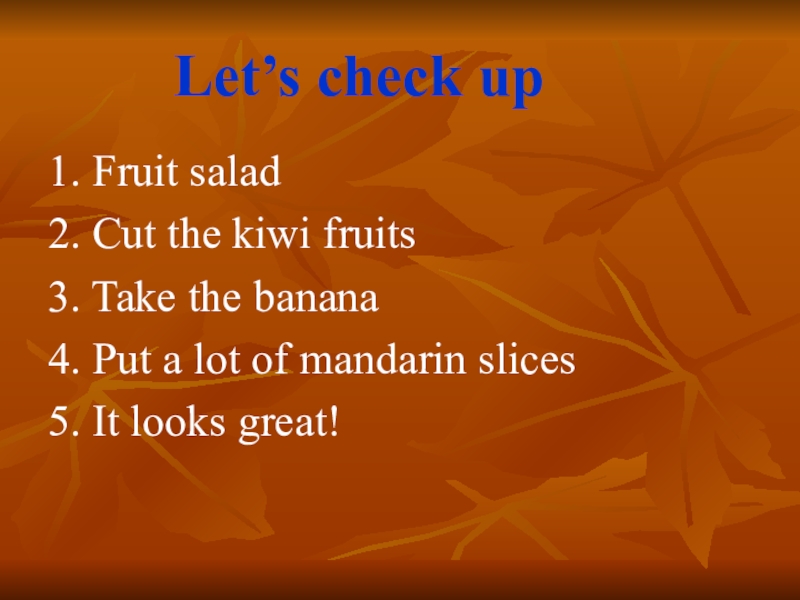 Let’s check up

1. Fruit salad
2. Cut the kiwi fruits
3. Take the banana
4. Put a lot of mandarin slices
5. It looks great!